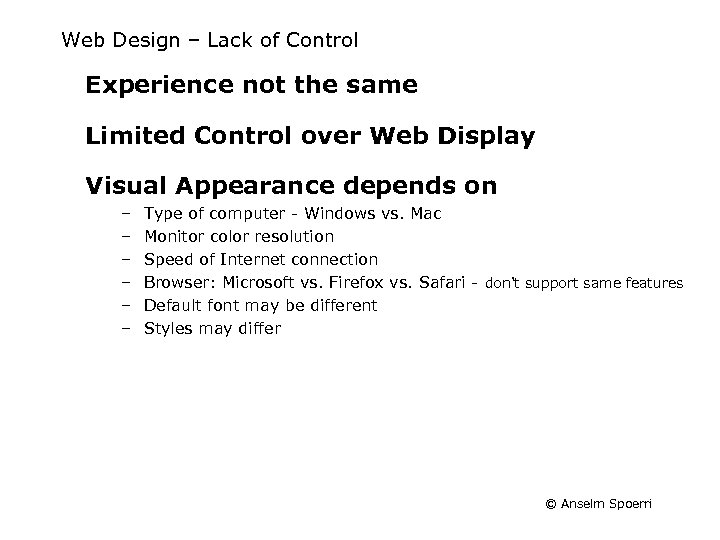 Web Design – Lack of Control

Experience not the same

Limited Control over Web Display

Visual Appearance depends on

– Type of computer - Windows vs. Mac
– Monitor color resolution
– Speed of Internet connection
– Browser: Microsoft vs. Firefox vs. Safari - don't support same features
– Default font may be different
– Styles may differ

© Anselm Spoerri